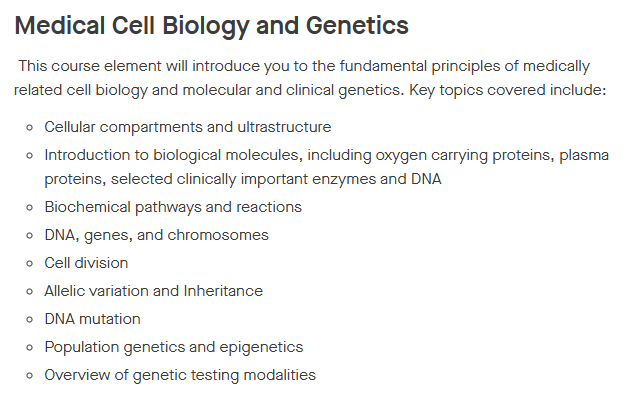 Medical Cell Biology and Genetics

This course element will introduce you to the fundamental principles of medically related cell biology and molecular and clinical genetics. Key topics covered include:

- Cellular compartments and ultrastructure
- Introduction to biological molecules, including oxygen carrying proteins, plasma proteins, selected clinically important enzymes and DNA
- Biochemical pathways and reactions
- DNA, genes, and chromosomes
- Cell division
- Allelic variation and Inheritance
- DNA mutation
- Population genetics and epigenetics
- Overview of genetic testing modalities